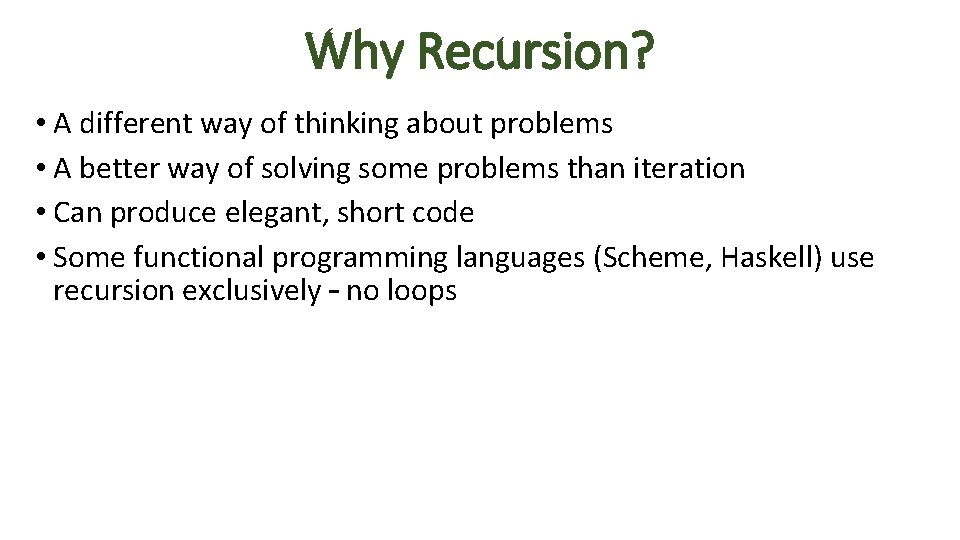 Why Recursion?

• A different way of thinking about problems
• A better way of solving some problems than iteration
• Can produce elegant, short code
• Some functional programming languages (Scheme, Haskell) use recursion exclusively – no loops